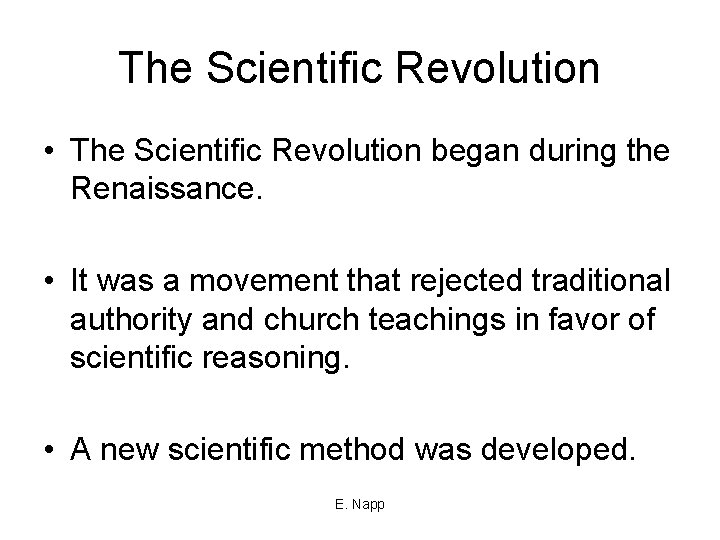 The Scientific Revolution

• The Scientific Revolution began during the Renaissance.

• It was a movement that rejected traditional authority and church teachings in favor of scientific reasoning.

• A new scientific method was developed.

E. Napp